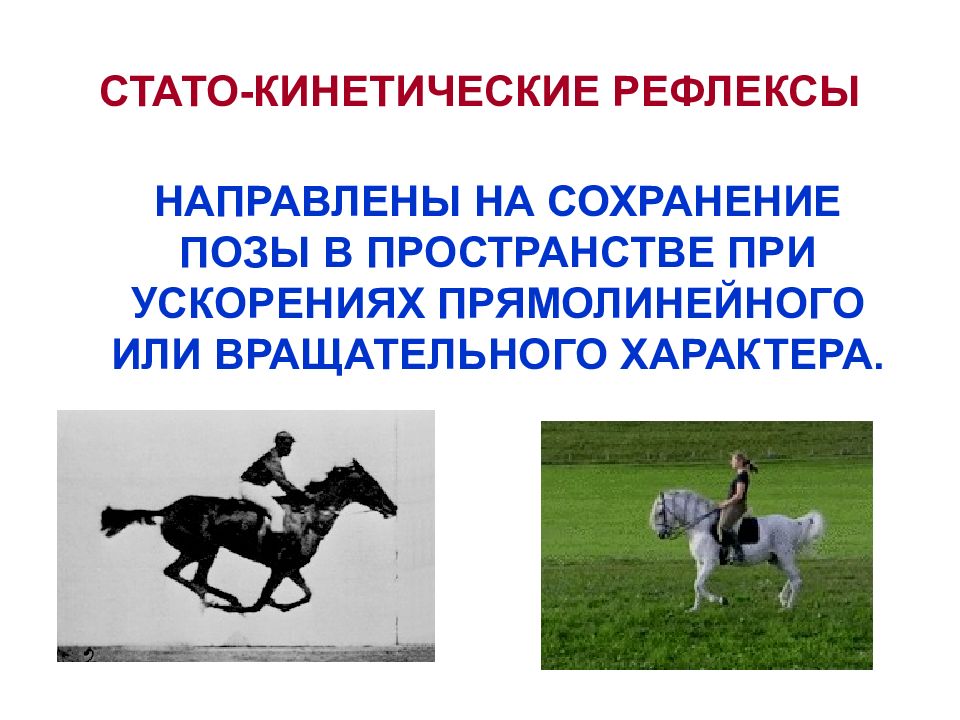 СТАТО-КИНЕТИЧЕСКИЕ РЕФЛЕКСЫ

НАПРАВЛЕНЫ НА СОХРАНЕНИЕ ПОЗЫ В ПРОСТРАНСТВЕ ПРИ УСКОРЕНИЯХ ПРЯМОЛИНЕЙНОГО ИЛИ ВРАЩАТЕЛЬНОГО ХАРАКТЕРА.